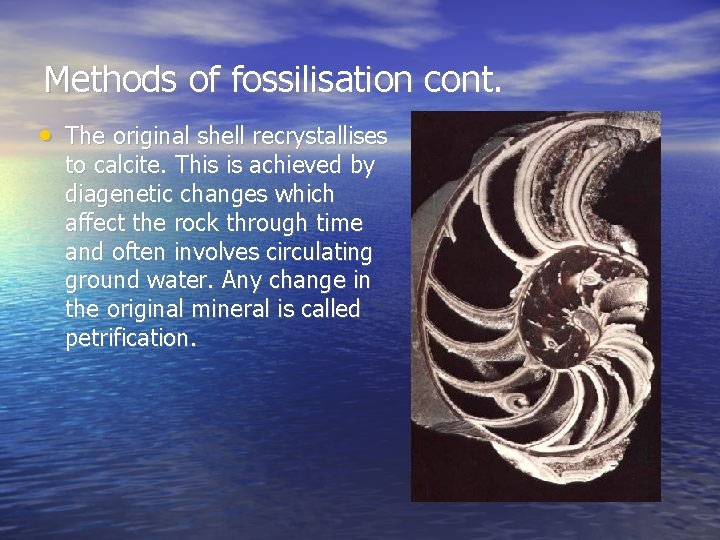 Methods of fossilisation cont.

• The original shell recrystallises to calcite. This is achieved by diagenetic changes which affect the rock through time and often involves circulating ground water. Any change in the original mineral is called petrification.